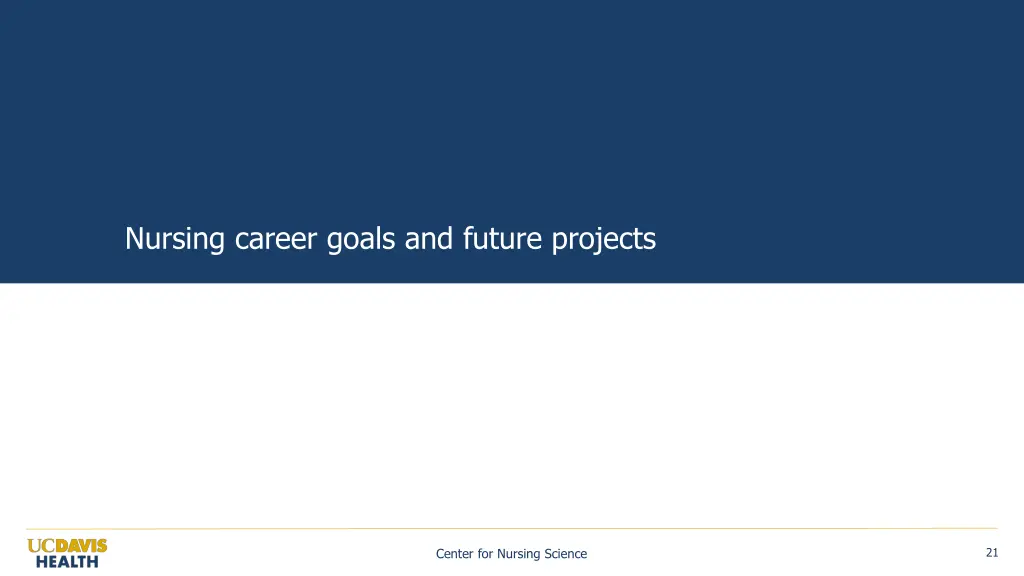 Nursing career goals and future projects

UCDAVIS HEALTH

Center for Nursing Science

21